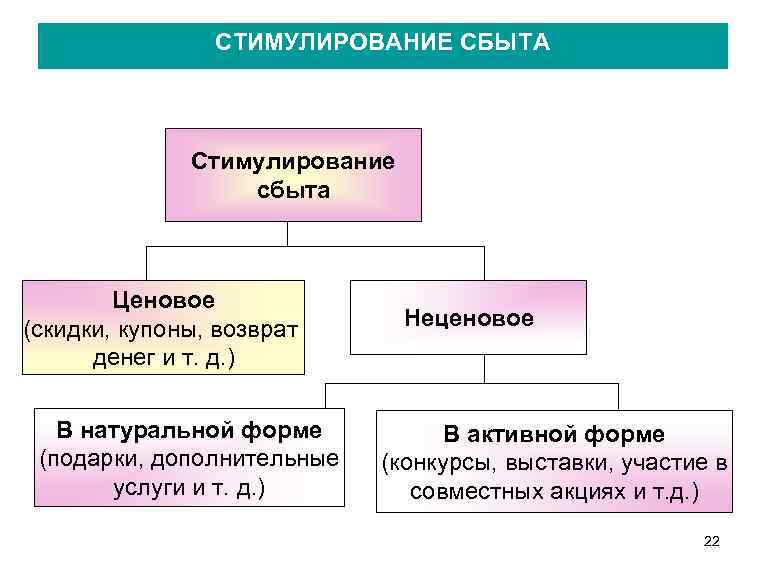 СТИМУЛИРОВАНИЕ СБЫТА

Стимулирование сбыта

Ценовое (скидки, купоны, возврат денег и т. д.)

Неценовое

В натуральной форме (подарки, дополнительные услуги и т. д.)

В активной форме (конкурсы, выставки, участие в совместных акциях и т.д.)

22